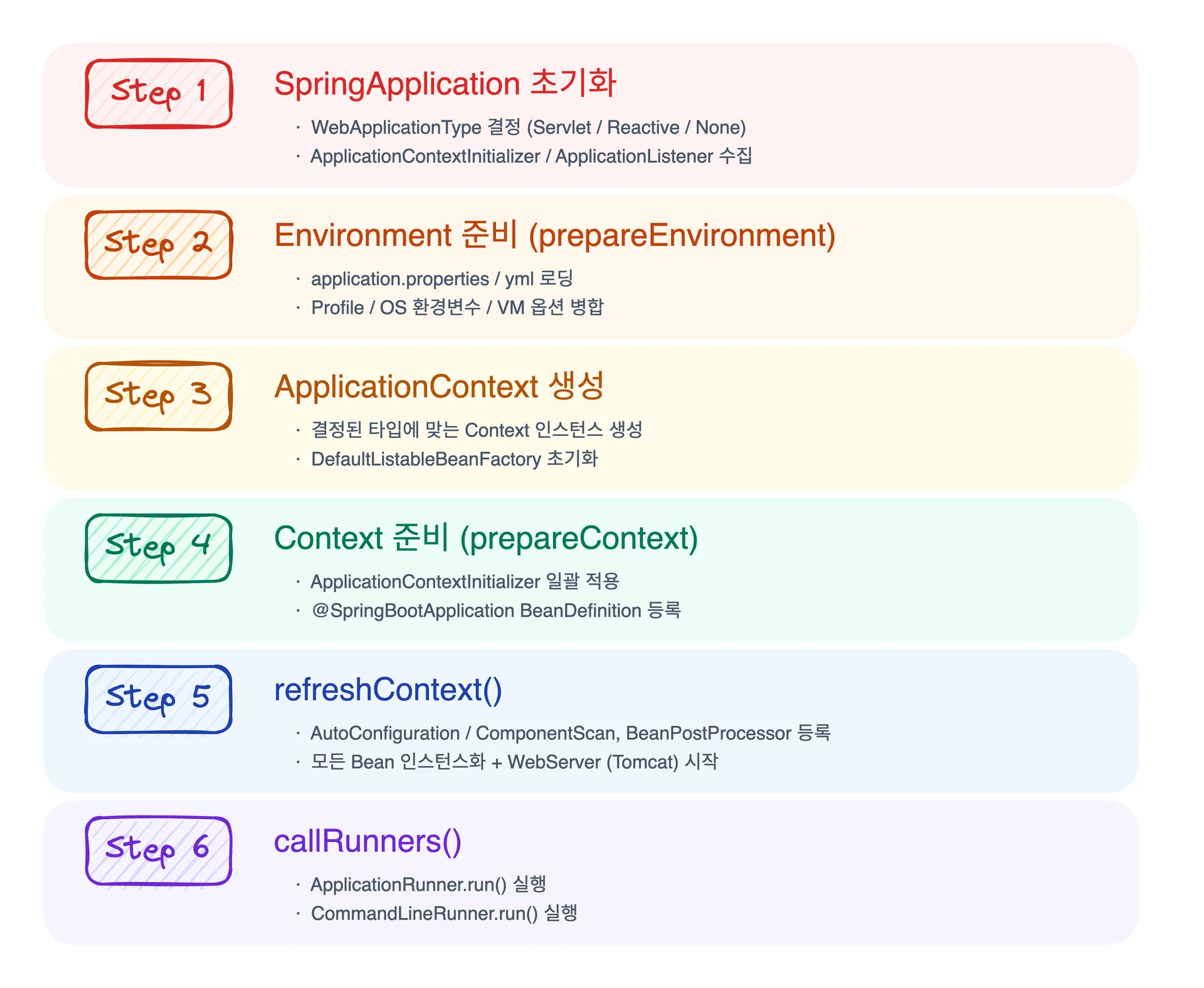 Step 1

SpringApplication 초기화

· WebApplicationType 결정 (Servlet / Reactive / None)
· ApplicationContextInitializer / ApplicationListener 수집

Step 2

Environment 준비 (prepareEnvironment)

· application.properties / yml 로딩
· Profile / OS 환경변수 / VM 옵션 병합

Step 3

ApplicationContext 생성

· 결정된 타입에 맞는 Context 인스턴스 생성
· DefaultListableBeanFactory 초기화

Step 4

Context 준비 (prepareContext)

· ApplicationContextInitializer 일괄 적용
· @SpringBootApplication BeanDefinition 등록

Step 5

refreshContext()

· AutoConfiguration / ComponentScan, BeanPostProcessor 등록
· 모든 Bean 인스턴스화 + WebServer (Tomcat) 시작

Step 6

callRunners()

· ApplicationRunner.run() 실행
· CommandLineRunner.run() 실행